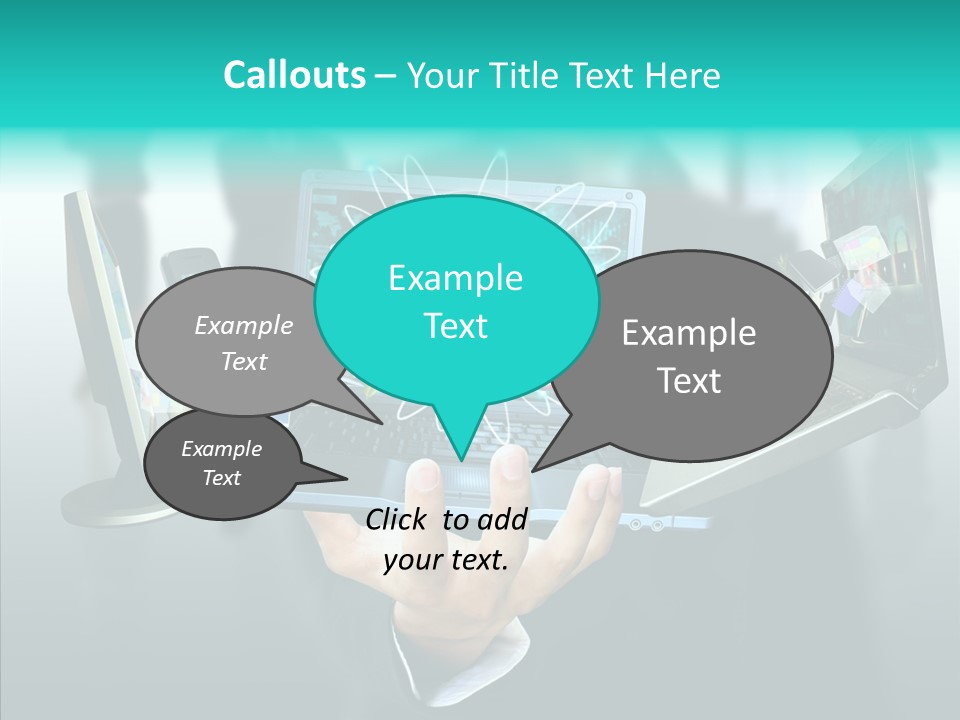 Callouts – Your Title Text Here

Example Text

Example Text

Example Text

Example Text

Click to add your text.